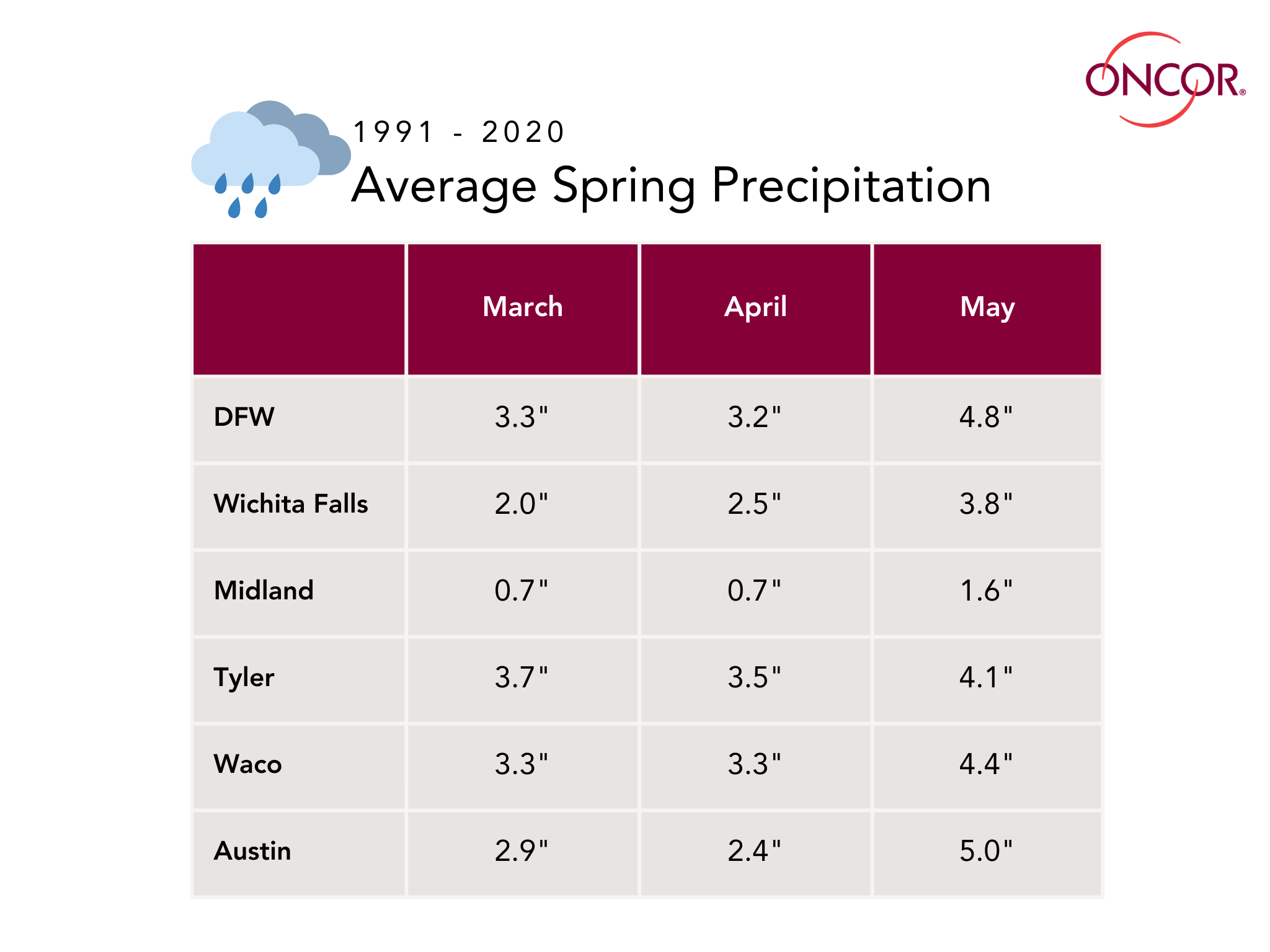 ONCOR®

1991 - 2020
Average Spring Precipitation

| | March | April | May |
|---|---|---|---|
| DFW | 3.3" | 3.2" | 4.8" |
| Wichita Falls | 2.0" | 2.5" | 3.8" |
| Midland | 0.7" | 0.7" | 1.6" |
| Tyler | 3.7" | 3.5" | 4.1" |
| Waco | 3.3" | 3.3" | 4.4" |
| Austin | 2.9" | 2.4" | 5.0" |